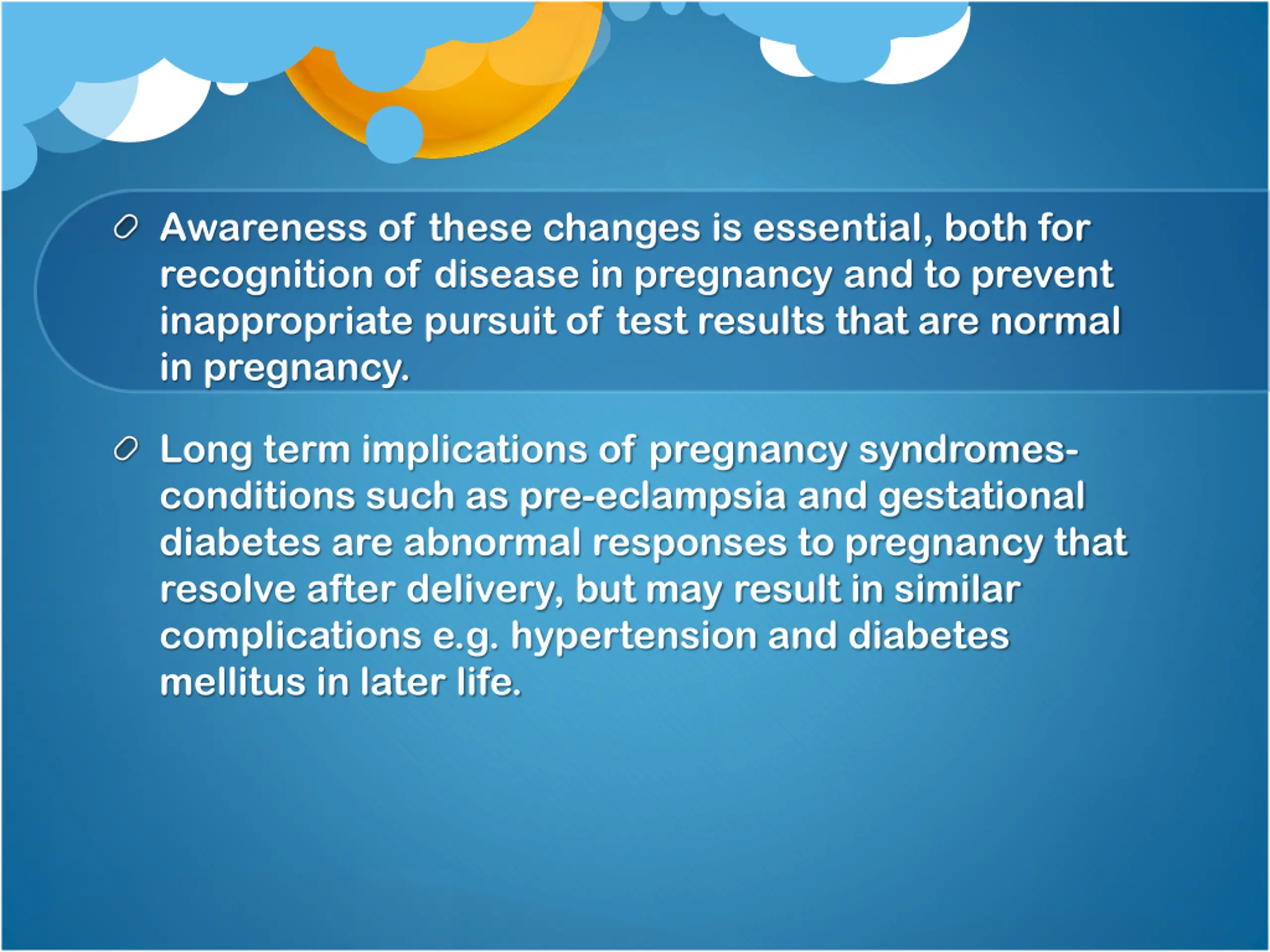 Awareness of these changes is essential, both for recognition of disease in pregnancy and to prevent inappropriate pursuit of test results that are normal in pregnancy.

Long term implications of pregnancy syndromes- conditions such as pre-eclampsia and gestational diabetes are abnormal responses to pregnancy that resolve after delivery, but may result in similar complications e.g. hypertension and diabetes mellitus in later life.